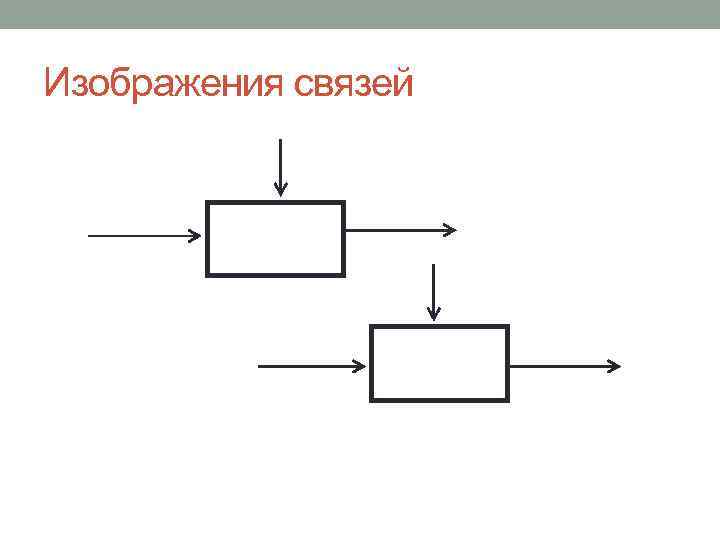 Изображения связей